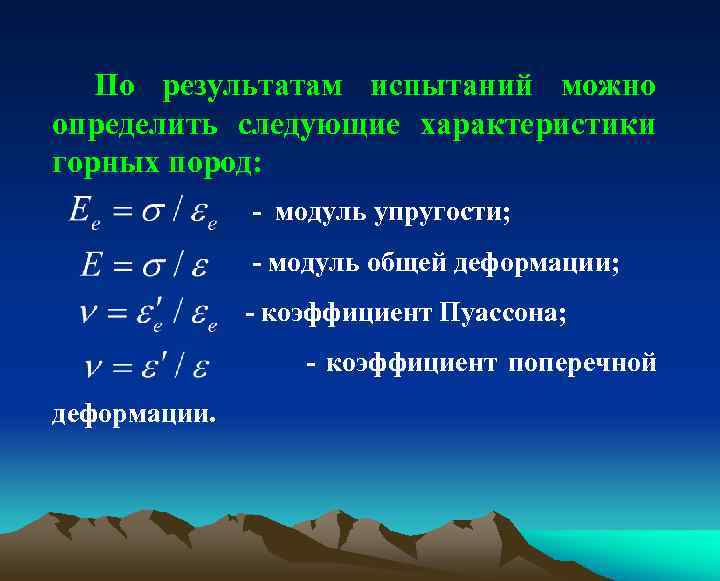 По результатам испытаний можно определить следующие характеристики горных пород:

$E_e = \sigma / \varepsilon_e$ - модуль упругости;

$E = \sigma / \varepsilon$ - модуль общей деформации;

$\nu = \varepsilon_e' / \varepsilon_e$ - коэффициент Пуассона;

$\nu = \varepsilon' / \varepsilon$ - коэффициент поперечной деформации.